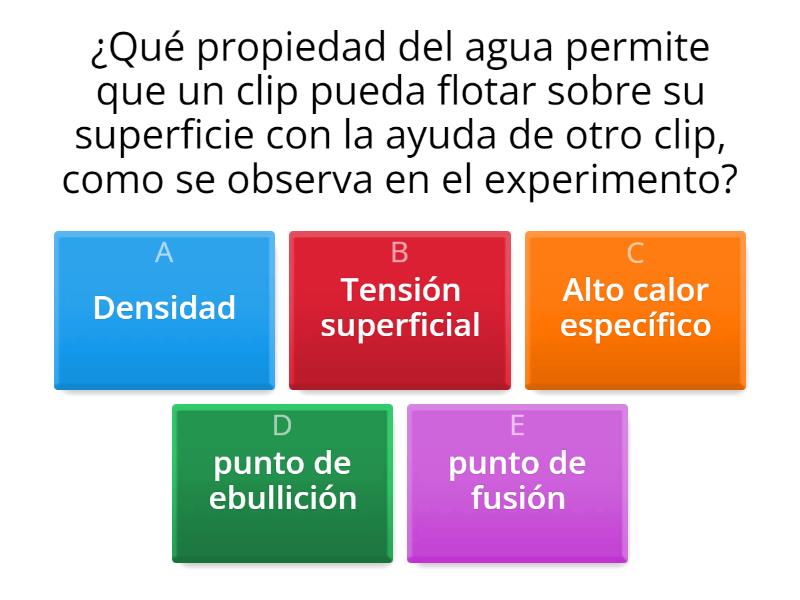 ¿Qué propiedad del agua permite que un clip pueda flotar sobre su superficie con la ayuda de otro clip, como se observa en el experimento?

A
Densidad

B
Tensión superficial

C
Alto calor específico

D
punto de ebullición

E
punto de fusión